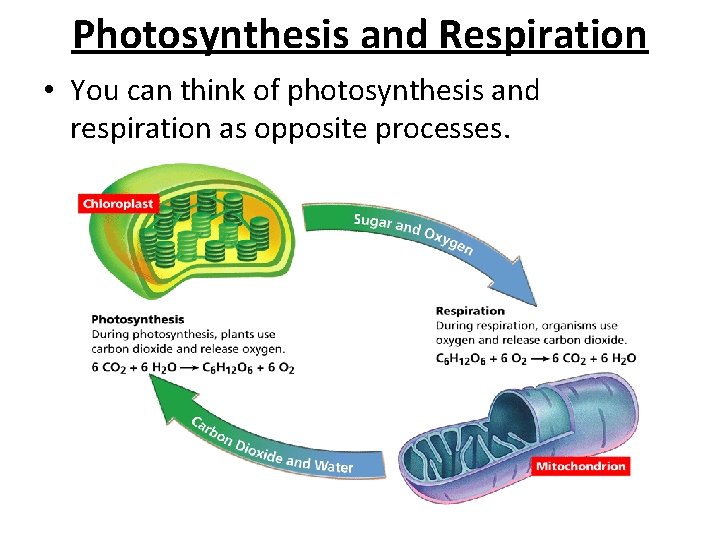 Photosynthesis and Respiration

• You can think of photosynthesis and respiration as opposite processes.

Chloroplast

Sugar and Oxygen

Photosynthesis
During photosynthesis, plants use carbon dioxide and release oxygen.
$6\ CO_2 + 6\ H_2O \longrightarrow C_6H_{12}O_6 + 6\ O_2$

Respiration
During respiration, organisms use oxygen and release carbon dioxide.
$C_6H_{12}O_6 + 6\ O_2 \longrightarrow 6\ CO_2 + 6\ H_2O$

Carbon Dioxide and Water

Mitochondrion